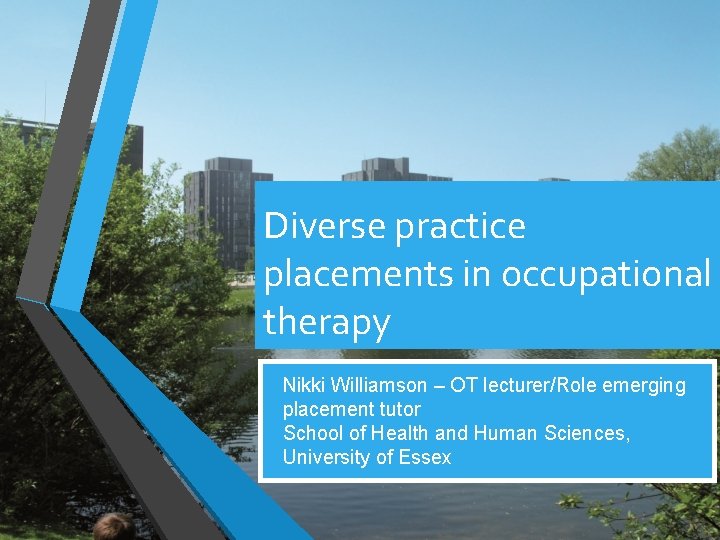 Diverse practice placements in occupational therapy

Nikki Williamson – OT lecturer/Role emerging placement tutor
School of Health and Human Sciences, University of Essex